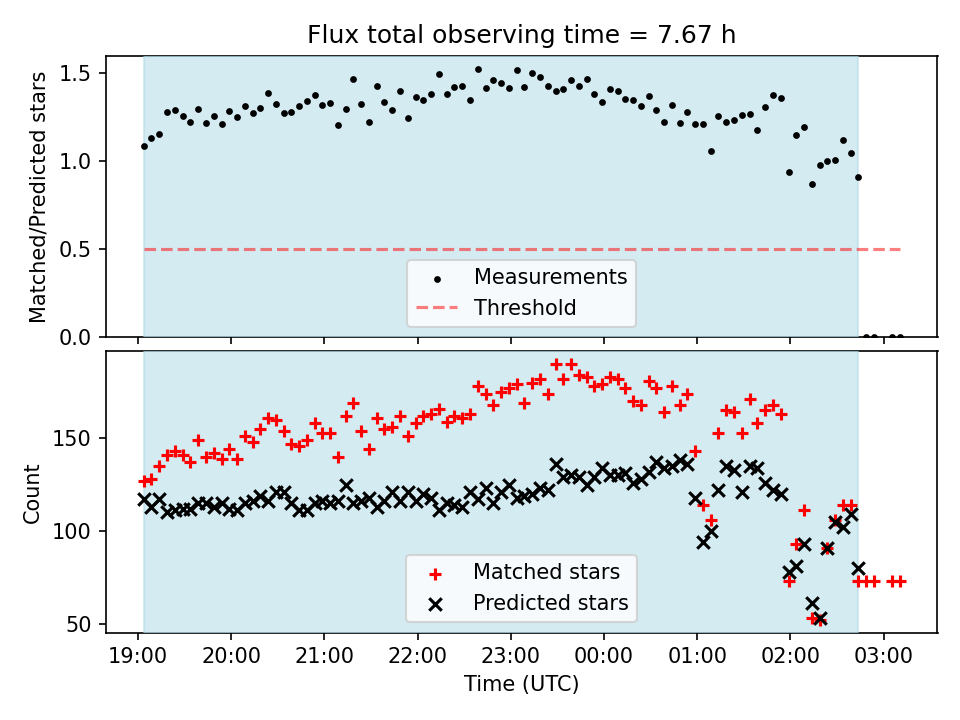 Flux total observing time = 7.67 h

Matched/Predicted stars

1.5
1.0
0.5
0.0

Measurements
Threshold

Count

150
100
50

Matched stars
Predicted stars

19:00
20:00
21:00
22:00
23:00
00:00
01:00
02:00
03:00

Time (UTC)